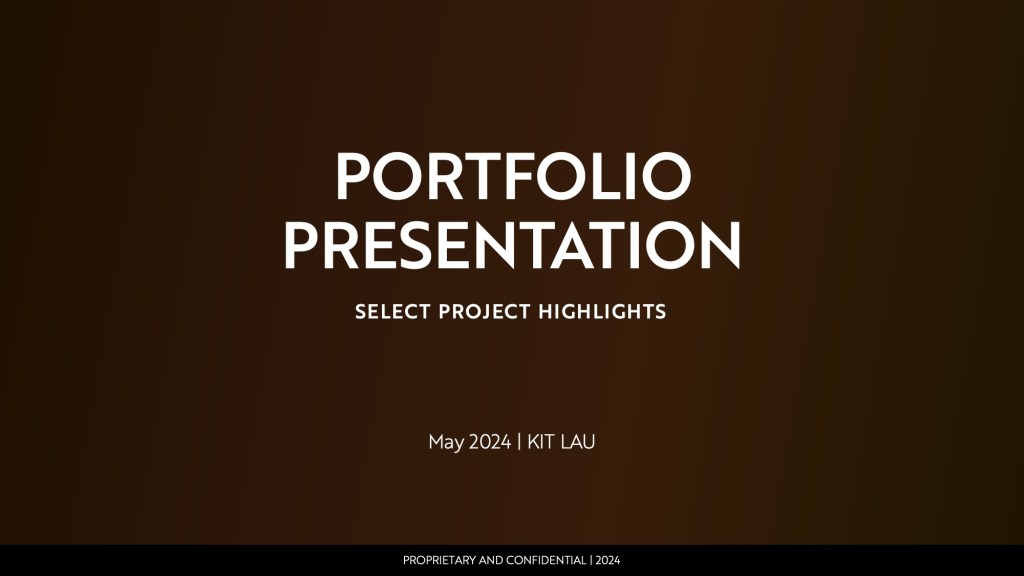 PORTFOLIO PRESENTATION

SELECT PROJECT HIGHLIGHTS

May 2024 | KIT LAU

PROPRIETARY AND CONFIDENTIAL | 2024